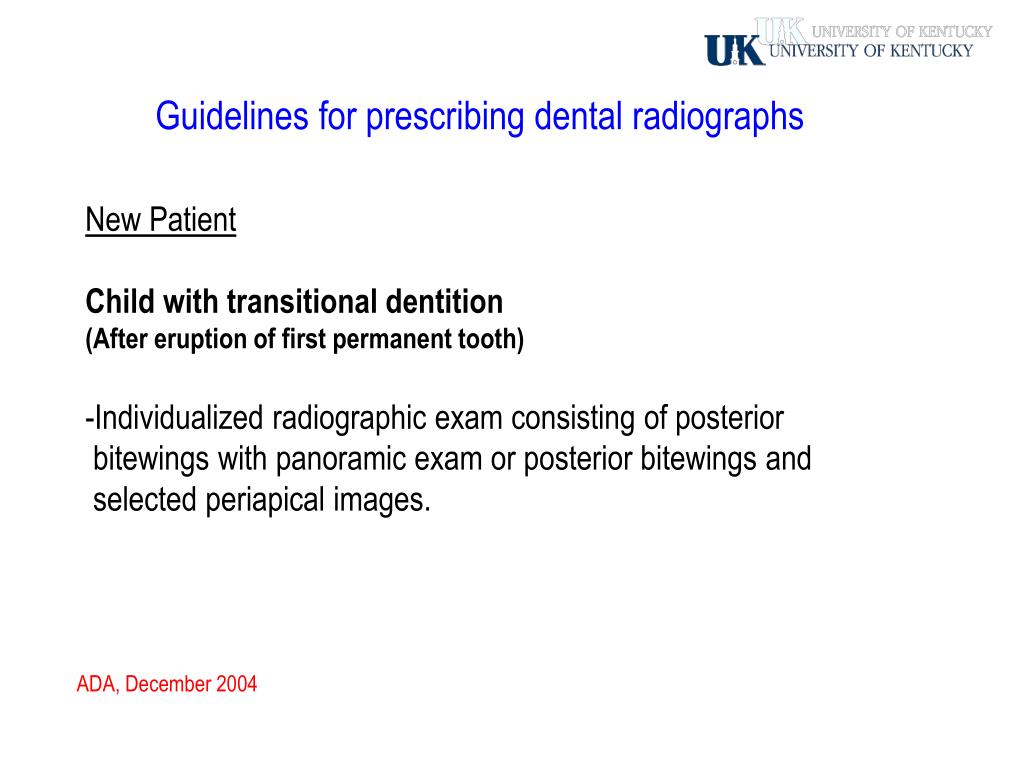 UK UNIVERSITY OF KENTUCKY
UK UNIVERSITY OF KENTUCKY

Guidelines for prescribing dental radiographs

New Patient

Child with transitional dentition
(After eruption of first permanent tooth)

-Individualized radiographic exam consisting of posterior bitewings with panoramic exam or posterior bitewings and selected periapical images.

ADA, December 2004